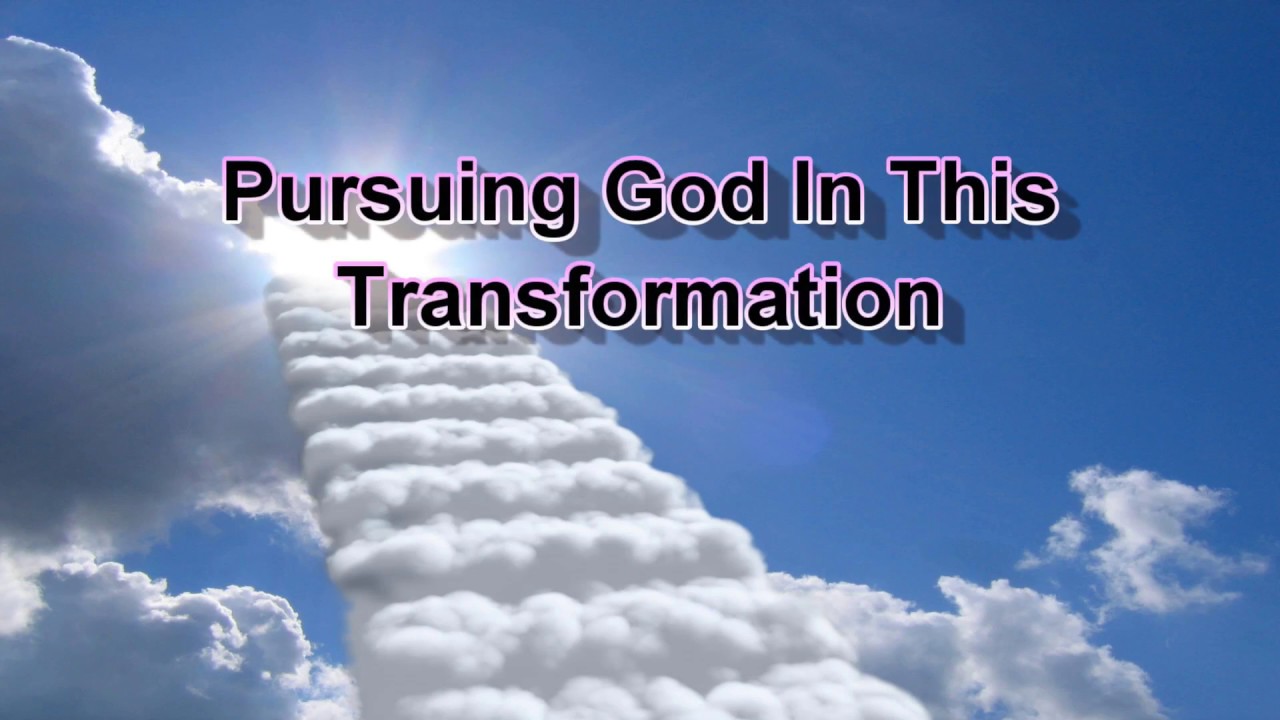 Pursuing God In This Transformation